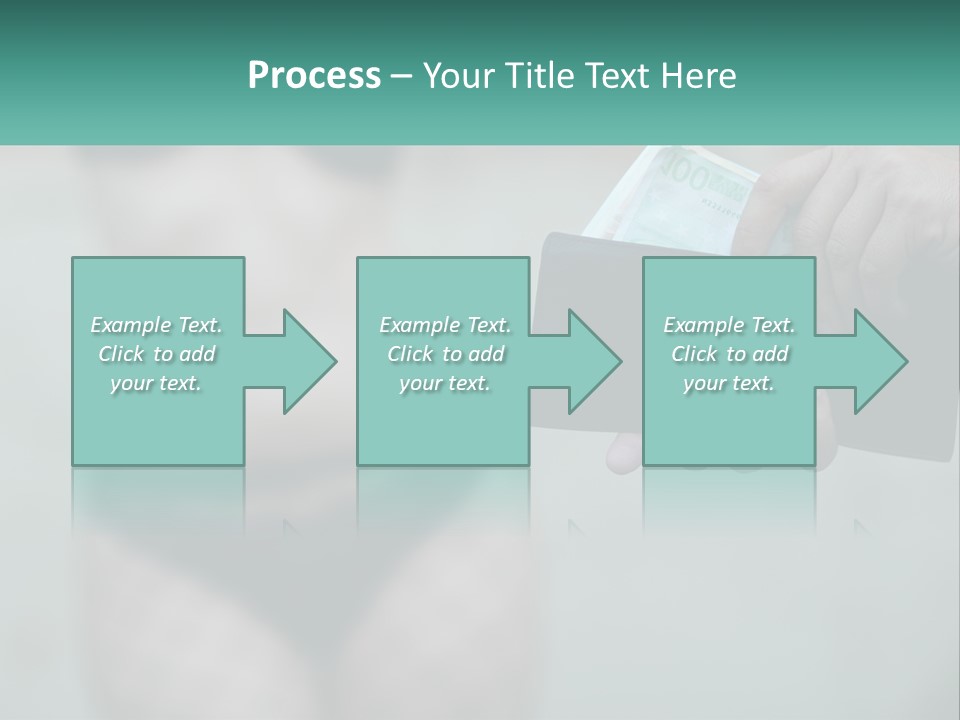 Process – Your Title Text Here

Example Text. Click to add your text.

Example Text. Click to add your text.

Example Text. Click to add your text.